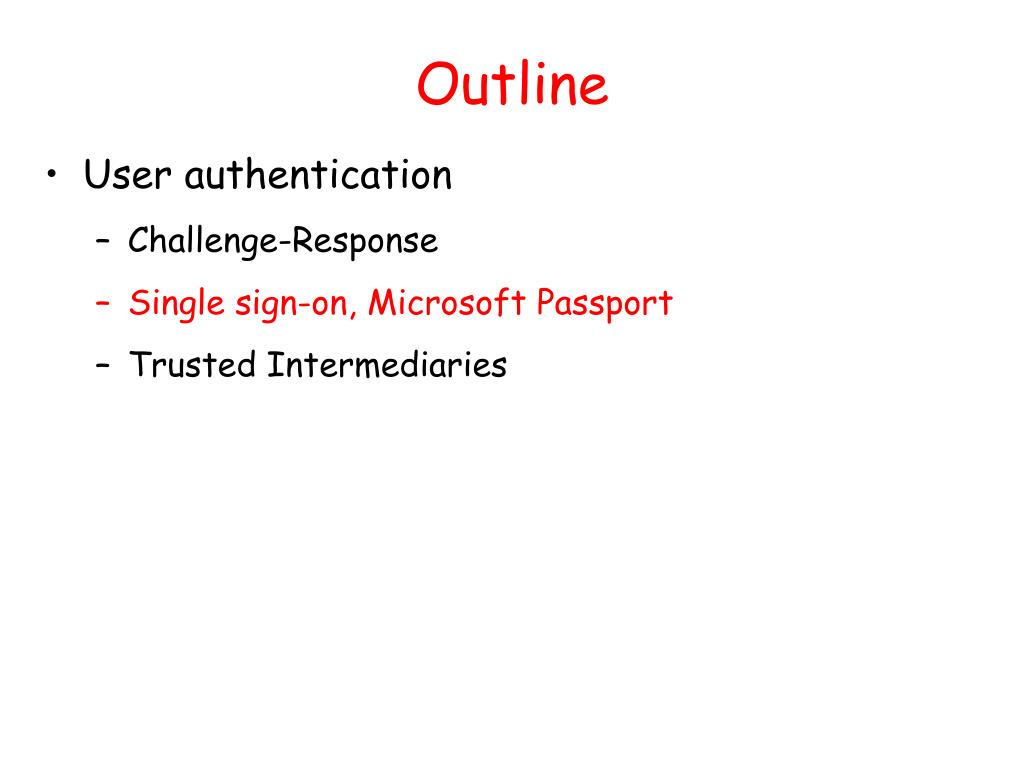 Outline

• User authentication
– Challenge-Response
– Single sign-on, Microsoft Passport
– Trusted Intermediaries